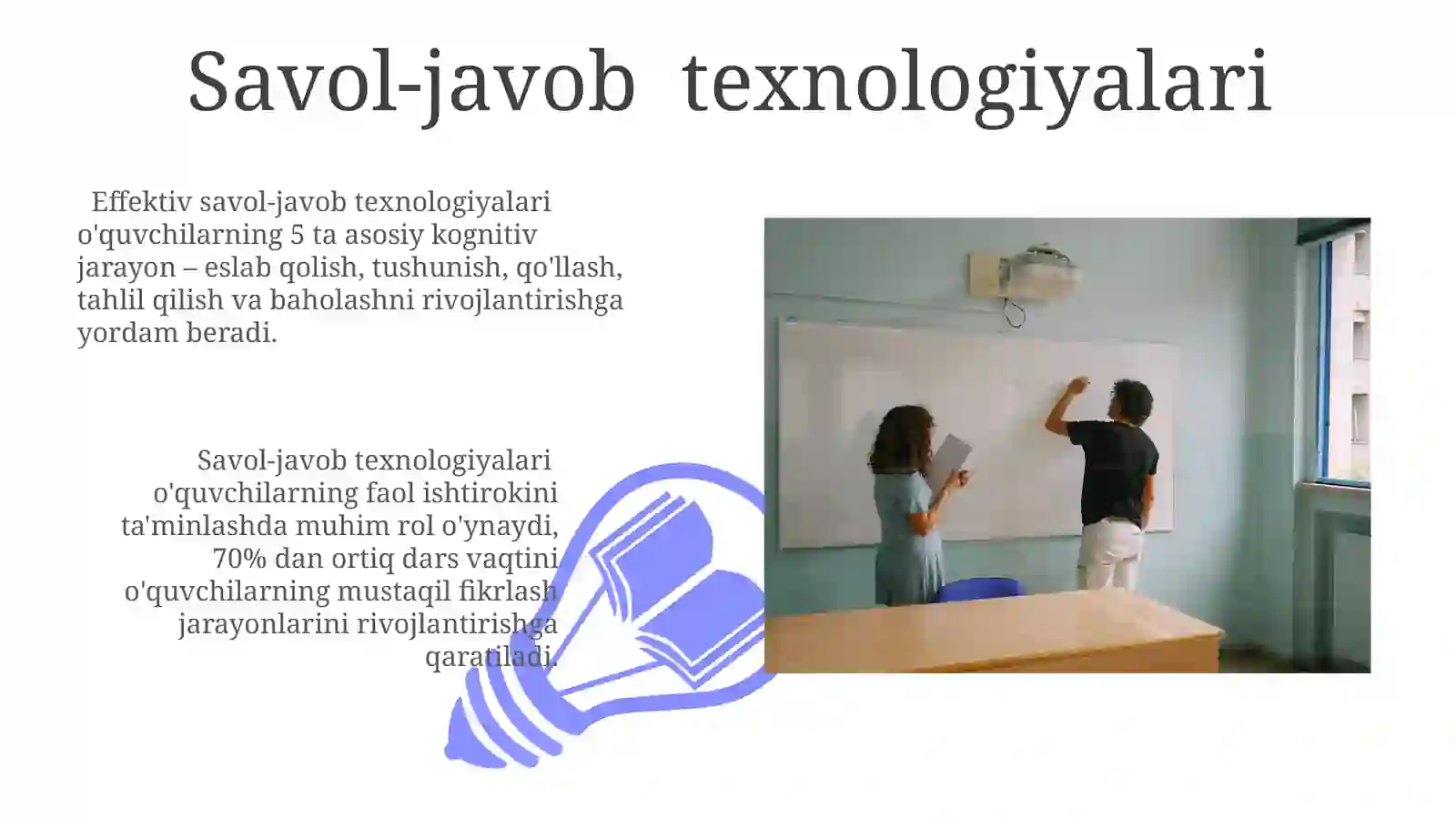 Savol-javob texnologiyalari

Effektiv savol-javob texnologiyalari o'quvchilarning 5 ta asosiy kognitiv jarayon – eslab qolish, tushunish, qo'llash, tahlil qilish va baholashni rivojlantirishga yordam beradi.

Savol-javob texnologiyalari o'quvchilarning faol ishtirokini ta'minlashda muhim rol o'ynaydi, 70% dan ortiq dars vaqtini o'quvchilarning mustaqil fikrlash jarayonlarini rivojlantirishga qaratiladi.